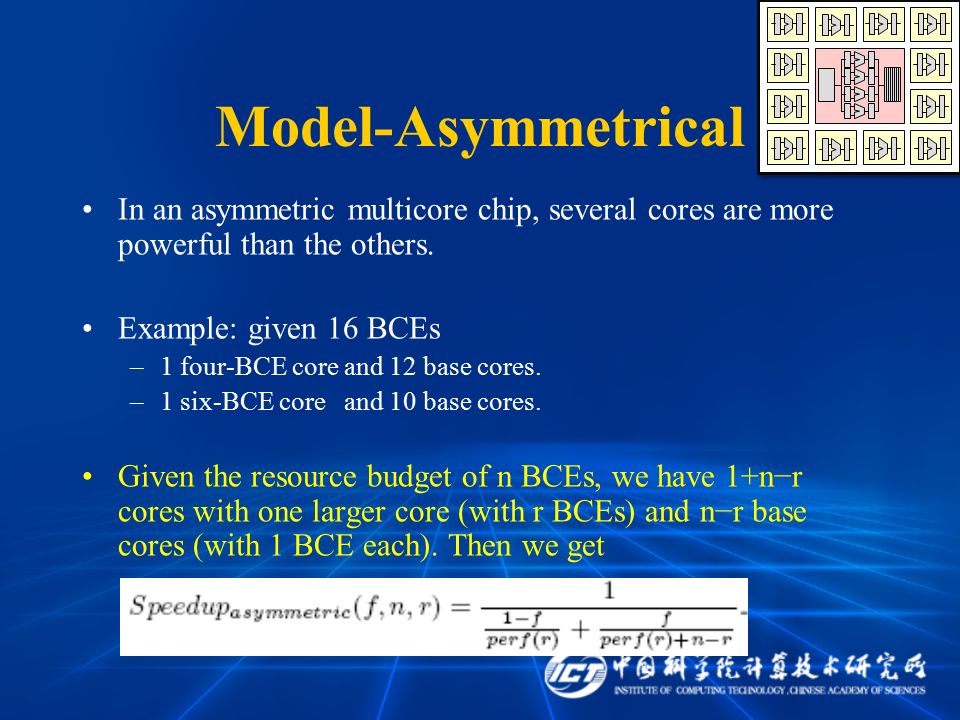 Model-Asymmetrical

• In an asymmetric multicore chip, several cores are more powerful than the others.

• Example: given 16 BCEs
– 1 four-BCE core and 12 base cores.
– 1 six-BCE core and 10 base cores.

• Given the resource budget of n BCEs, we have 1+n−r cores with one larger core (with r BCEs) and n−r base cores (with 1 BCE each). Then we get

$Speedup_{asymmetric}(f, n, r) = \frac{1}{\frac{1-f}{perf(r)} + \frac{f}{perf(r)+n-r}}$

ICT 中国科学院计算技术研究所
INSTITUTE OF COMPUTING TECHNOLOGY, CHINESE ACADEMY OF SCIENCES